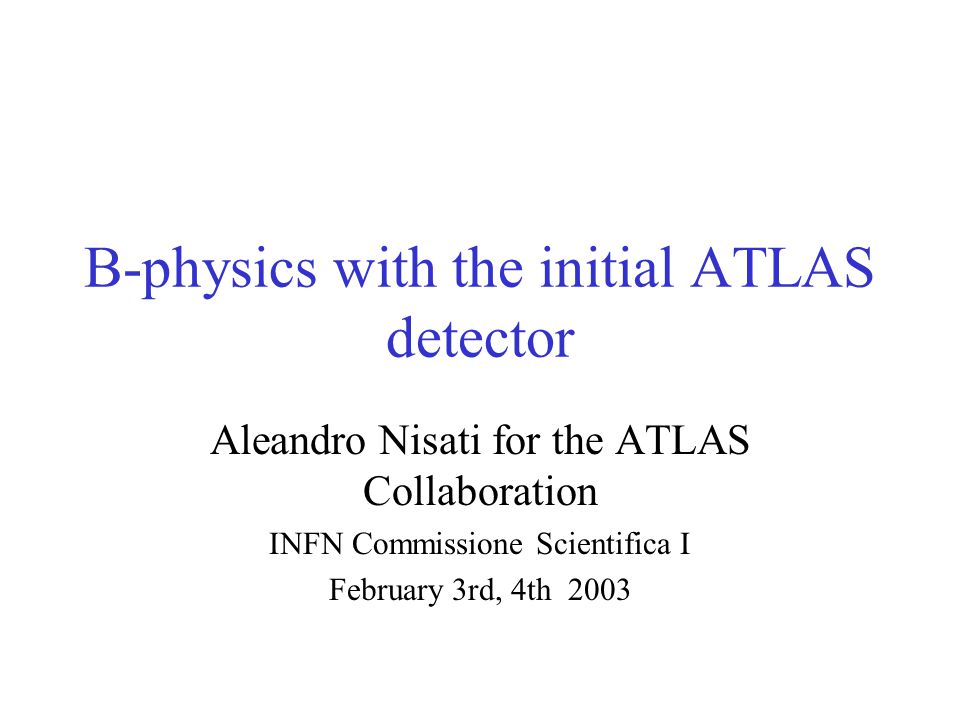 B-physics with the initial ATLAS detector

Aleandro Nisati for the ATLAS Collaboration

INFN Commissione Scientifica I

February 3rd, 4th 2003